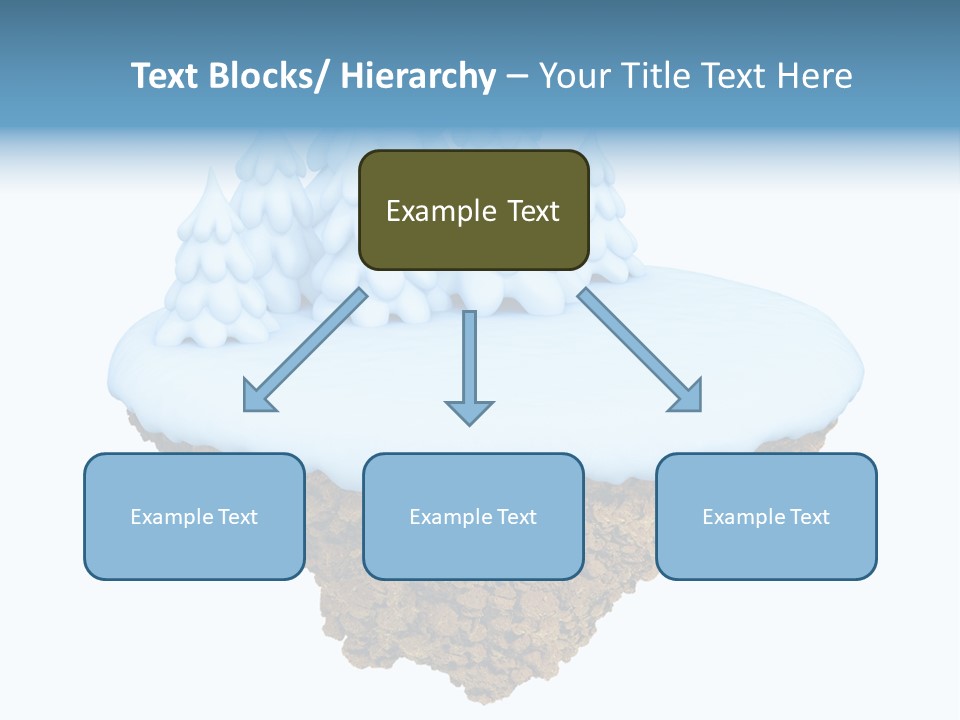 Text Blocks/ Hierarchy – Your Title Text Here

Example Text

Example Text

Example Text

Example Text